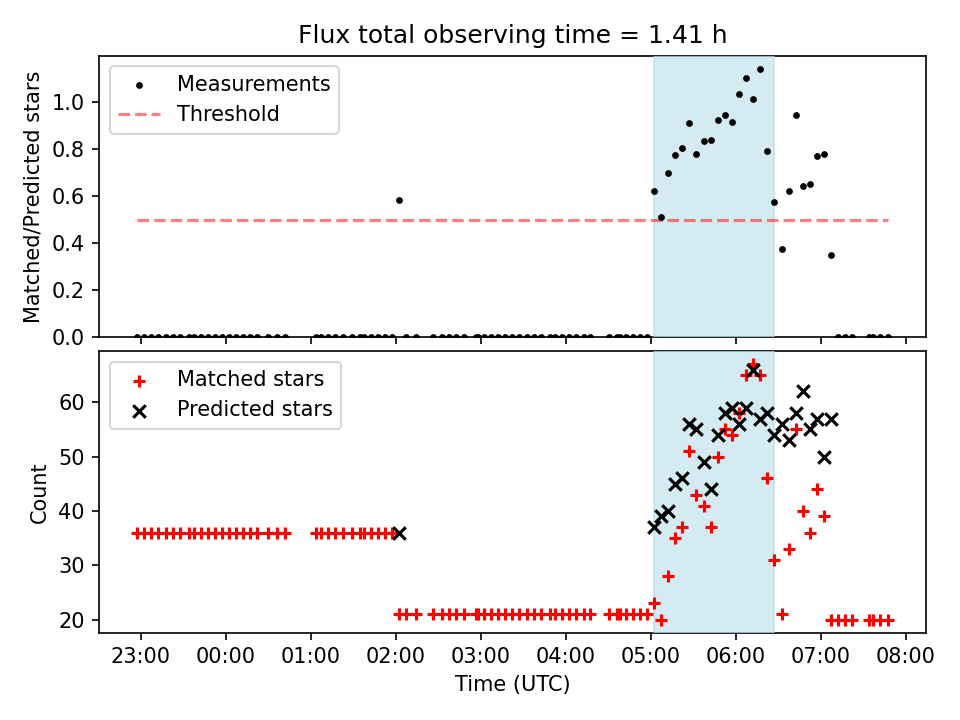 Flux total observing time = 1.41 h

Measurements
Threshold

Matched/Predicted stars

1.0
0.8
0.6
0.4
0.2
0.0

Matched stars
Predicted stars

Count

60
50
40
30
20

23:00 00:00 01:00 02:00 03:00 04:00 05:00 06:00 07:00 08:00

Time (UTC)